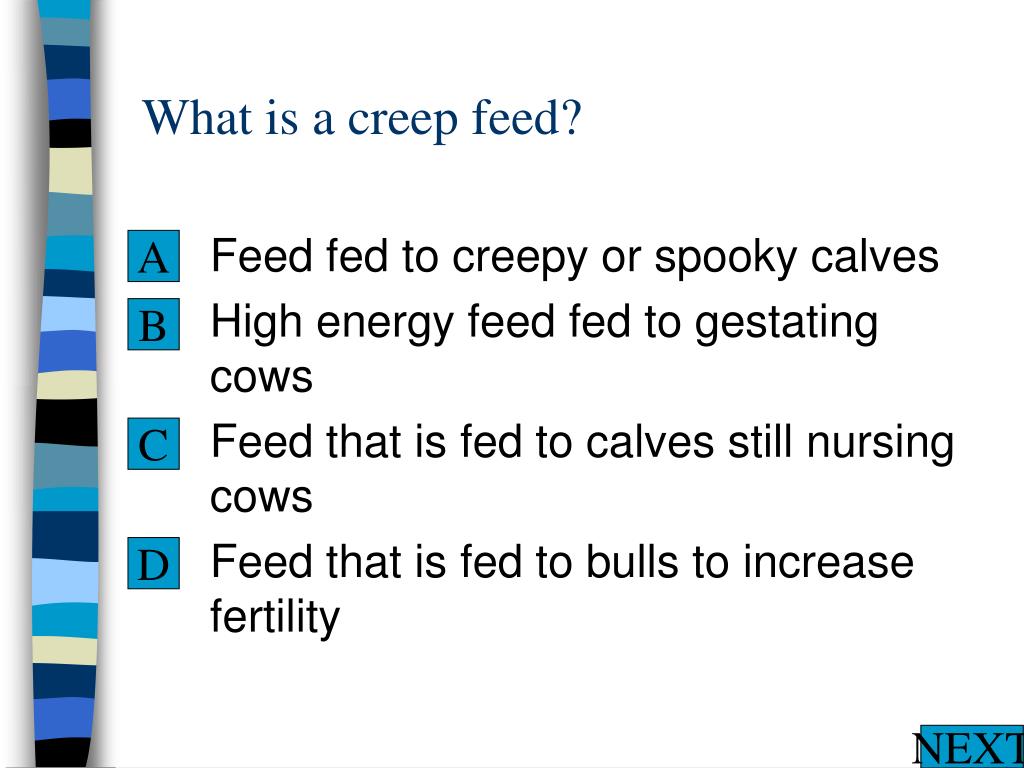 What is a creep feed?

A Feed fed to creepy or spooky calves

B High energy feed fed to gestating cows

C Feed that is fed to calves still nursing cows

D Feed that is fed to bulls to increase fertility

NEXT